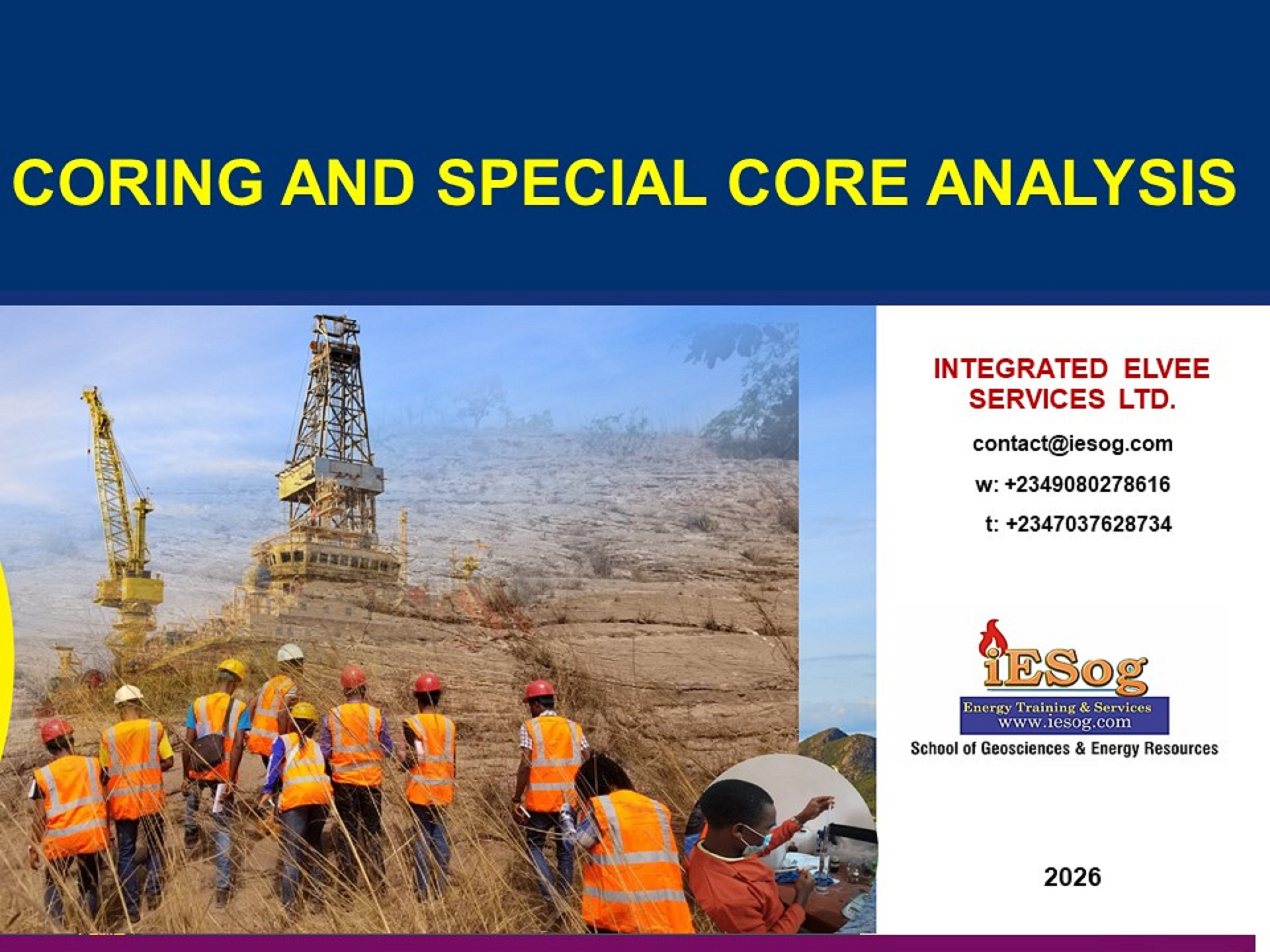 CORING AND SPECIAL CORE ANALYSIS

INTEGRATED ELVEE SERVICES LTD.

contact@iesog.com

w: +2349080278616

t: +2347037628734

iESog
Energy Training & Services
www.iesog.com
School of Geosciences & Energy Resources

2026